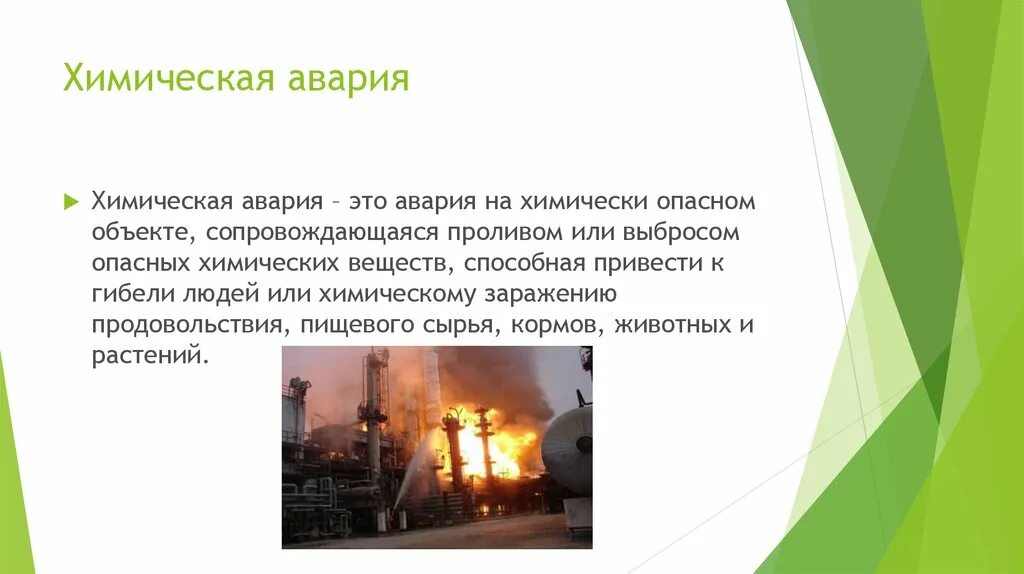 Химическая авария

Химическая авария – это авария на химически опасном объекте, сопровождающаяся проливом или выбросом опасных химических веществ, способная привести к гибели людей или химическому заражению продовольствия, пищевого сырья, кормов, животных и растений.